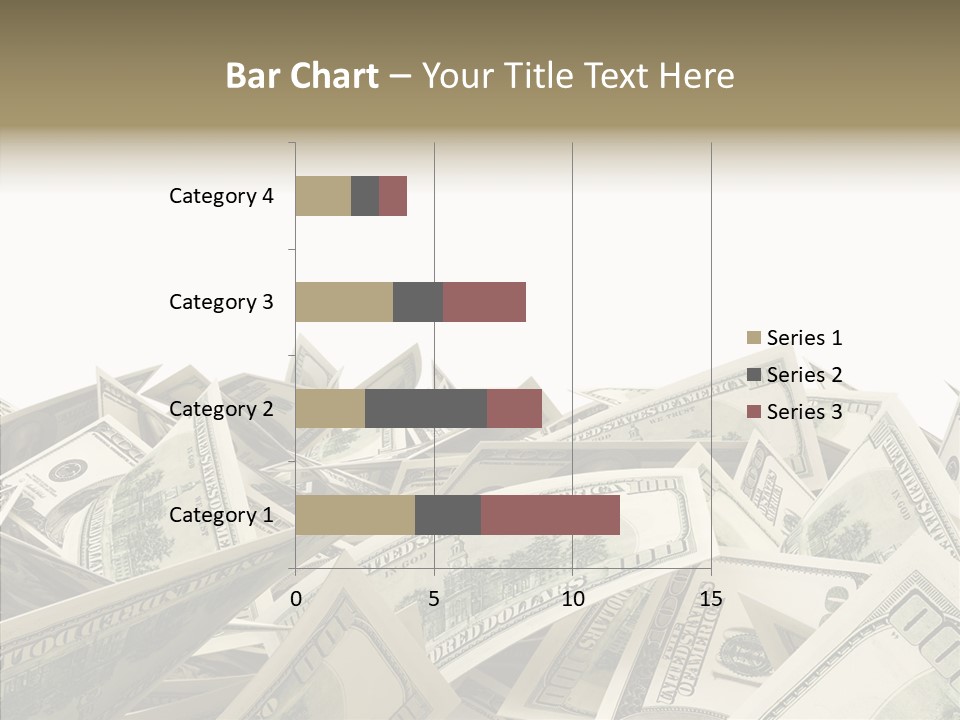 Bar Chart – Your Title Text Here

Category 4
Category 3
Category 2
Category 1

0
5
10
15

Series 1
Series 2
Series 3